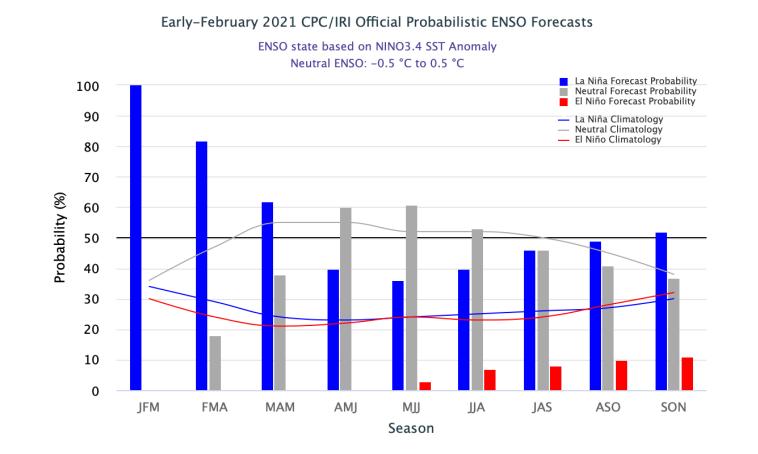 Early-February 2021 CPC/IRI Official Probabilistic ENSO Forecasts

ENSO state based on NINO3.4 SST Anomaly
Neutral ENSO: -0.5 °C to 0.5 °C

La Niña Forecast Probability
Neutral Forecast Probability
El Niño Forecast Probability
La Niña Climatology
Neutral Climatology
El Niño Climatology

Probability (%)

100
90
80
70
60
50
40
30
20
10
0

JFM FMA MAM AMJ MJJ JJA JAS ASO SON

Season